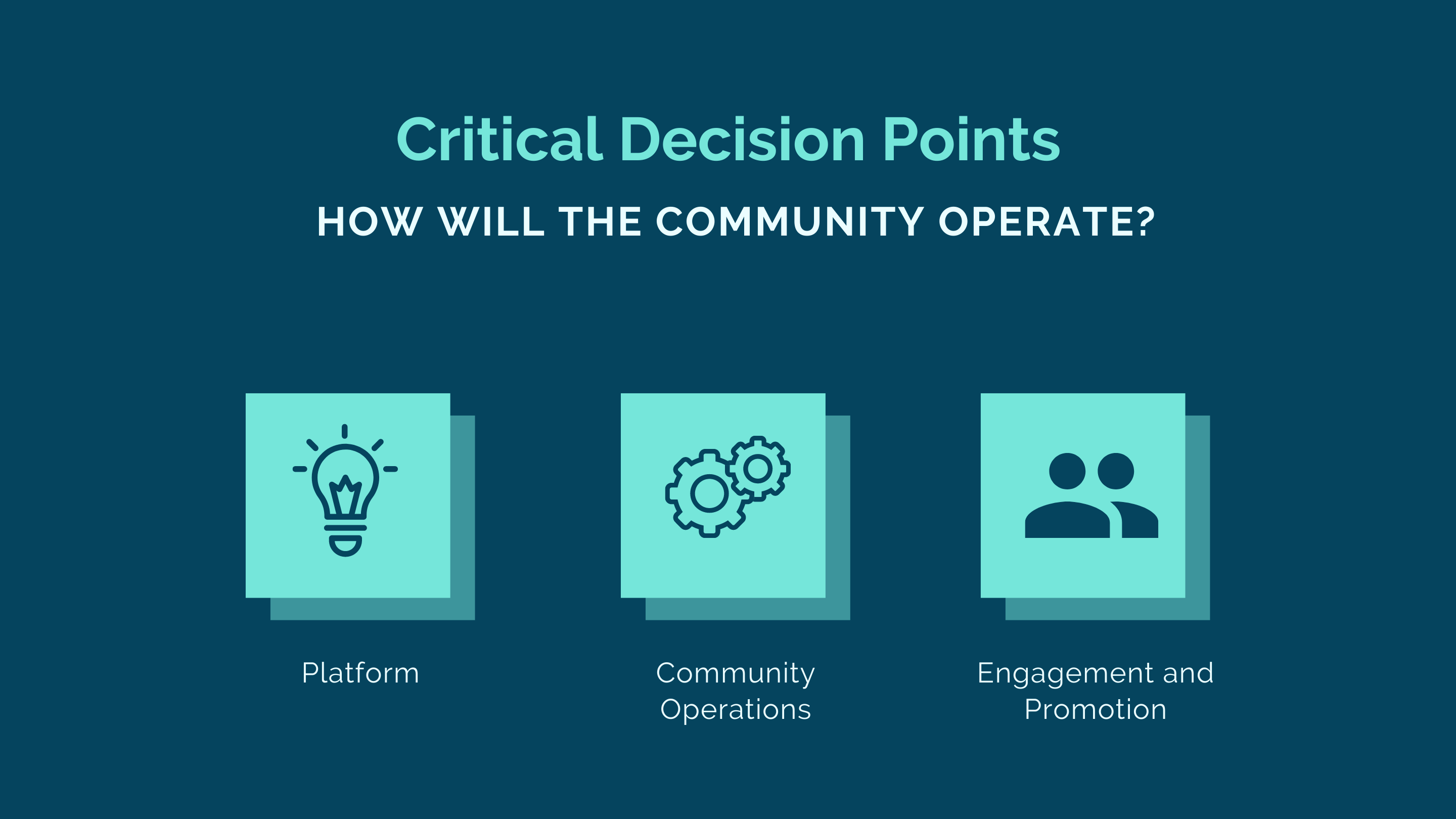 Critical Decision Points

HOW WILL THE COMMUNITY OPERATE?

Platform

Community Operations

Engagement and Promotion